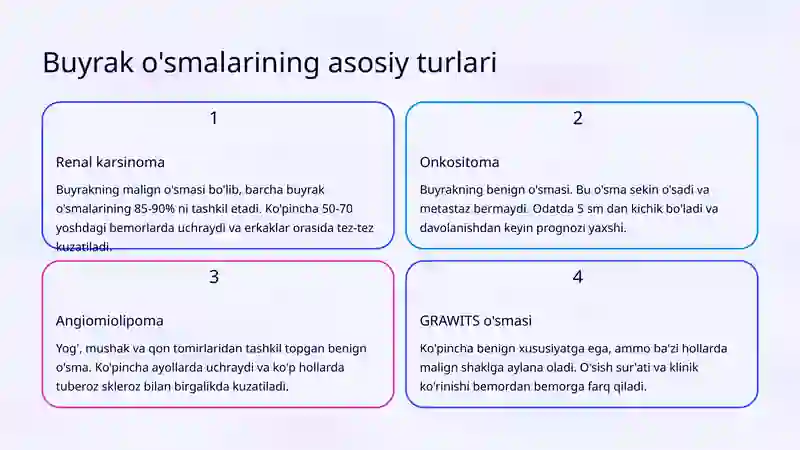 Buyrak o'smalarining asosiy turlari

1

Renal karsinoma

Buyrakning malign o'smasi bo'lib, barcha buyrak o'smalarining 85-90% ni tashkil etadi. Ko'pincha 50-70 yoshdagi bemorlarda uchraydi va erkaklar orasida tez-tez kuzatiladi.

2

Onkositoma

Buyrakning benign o'smasi. Bu o'sma sekin o'sadi va metastaz bermaydi. Odatda 5 sm dan kichik bo'ladi va davolanishdan keyin prognozi yaxshi.

3

Angiomiolipoma

Yog', mushak va qon tomirlaridan tashkil topgan benign o'sma. Ko'pincha ayollarda uchraydi va ko'p hollarda tuberoz skleroz bilan birgalikda kuzatiladi.

4

GRAWITS o'smasi

Ko'pincha benign xususiyatga ega, ammo ba'zi hollarda malign shaklga aylana oladi. O'sish sur'ati va klinik ko'rinishi bemordan bemorga farq qiladi.